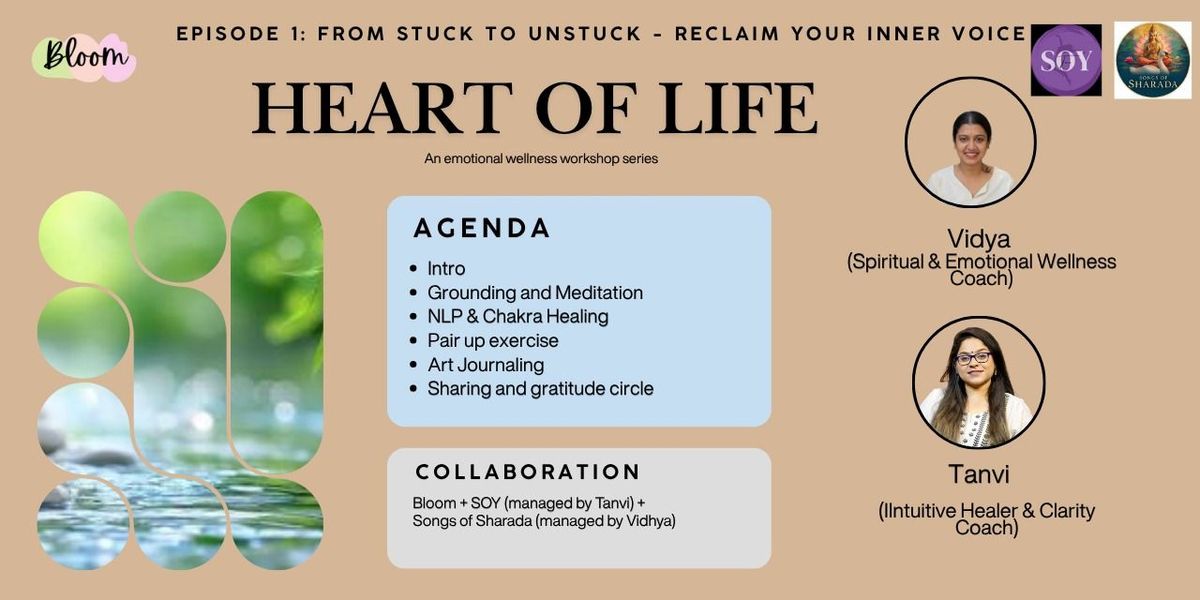 Bloom

EPISODE 1: FROM STUCK TO UNSTUCK - RECLAIM YOUR INNER VOICE

SOY

SONGS OF SHARADA

HEART OF LIFE

An emotional wellness workshop series

AGENDA

• Intro
• Grounding and Meditation
• NLP & Chakra Healing
• Pair up exercise
• Art Journaling
• Sharing and gratitude circle

COLLABORATION

Bloom + SOY (managed by Tanvi) + Songs of Sharada (managed by Vidhya)

Vidya
(Spiritual & Emotional Wellness Coach)

Tanvi
(IIntuitive Healer & Clarity Coach)